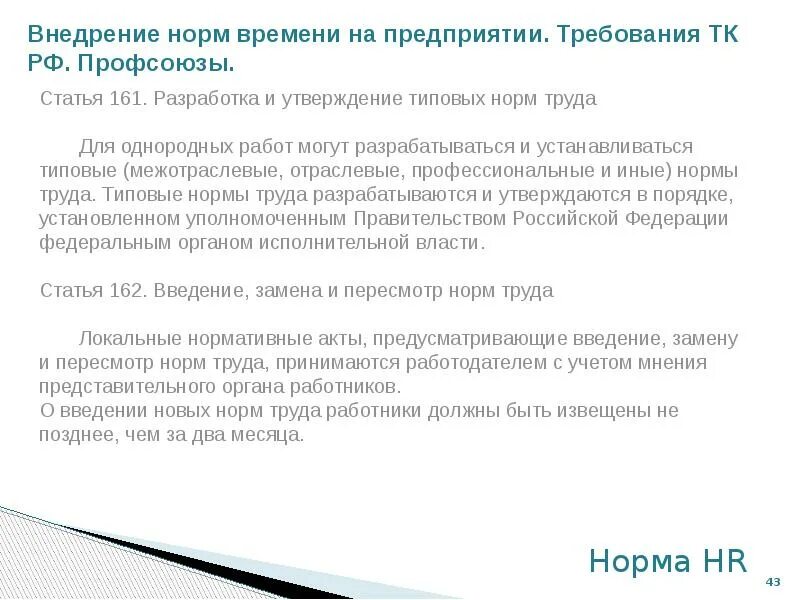 Внедрение норм времени на предприятии. Требования ТК РФ. Профсоюзы.

Статья 161. Разработка и утверждение типовых норм труда

Для однородных работ могут разрабатываться и устанавливаться типовые (межотраслевые, отраслевые, профессиональные и иные) нормы труда. Типовые нормы труда разрабатываются и утверждаются в порядке, установленном уполномоченным Правительством Российской Федерации федеральным органом исполнительной власти.

Статья 162. Введение, замена и пересмотр норм труда

Локальные нормативные акты, предусматривающие введение, замену и пересмотр норм труда, принимаются работодателем с учетом мнения представительного органа работников.
О введении новых норм труда работники должны быть извещены не позднее, чем за два месяца.

Норма HR

43